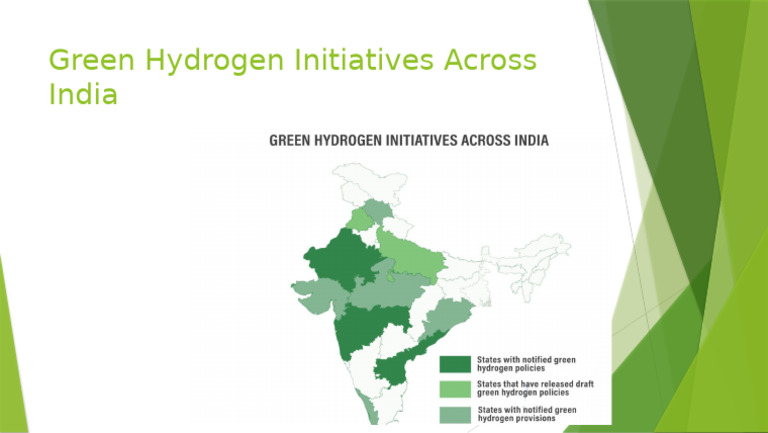 Green Hydrogen Initiatives Across India

GREEN HYDROGEN INITIATIVES ACROSS INDIA

States with notified green hydrogen policies

States that have released draft green hydrogen policies

States with notified green hydrogen provisions